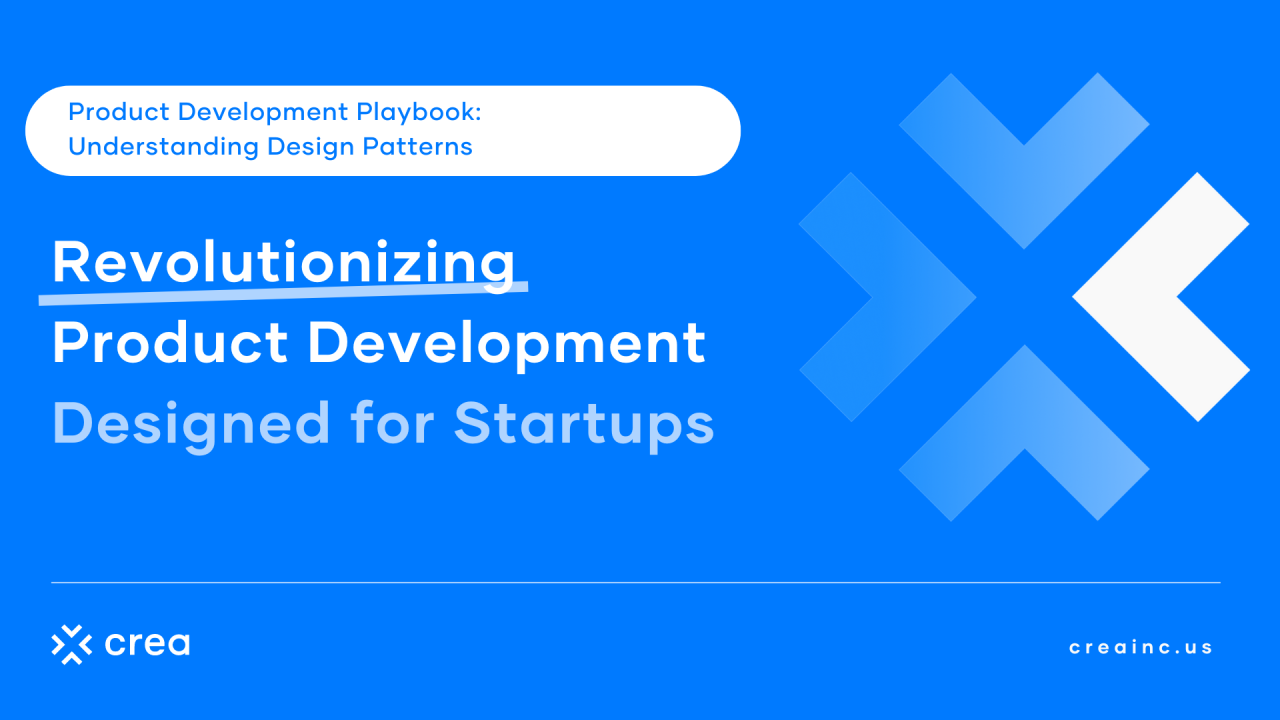 Product Development Playbook: Understanding Design Patterns

Revolutionizing Product Development Designed for Startups

crea

creainc.us